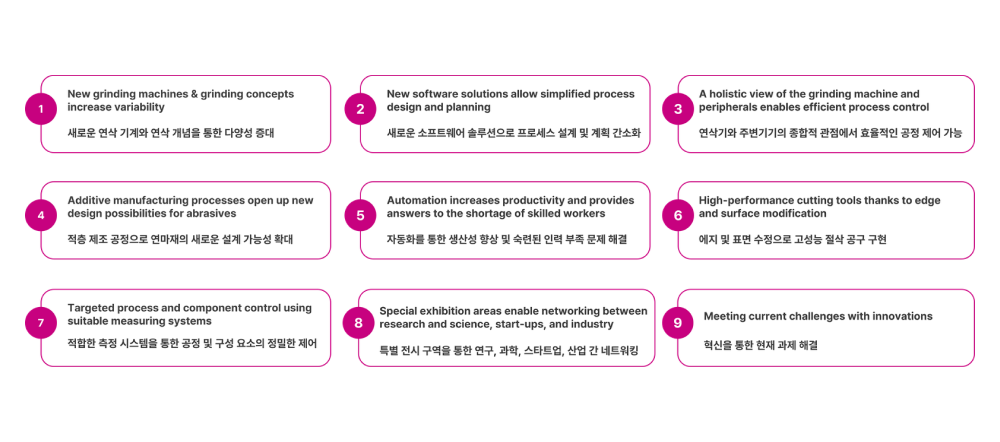 1
New grinding machines & grinding concepts increase variability
새로운 연삭 기계와 연삭 개념을 통한 다양성 증대

2
New software solutions allow simplified process design and planning
새로운 소프트웨어 솔루션으로 프로세스 설계 및 계획 간소화

3
A holistic view of the grinding machine and peripherals enables efficient process control
연삭기와 주변기기의 종합적 관점에서 효율적인 공정 제어 가능

4
Additive manufacturing processes open up new design possibilities for abrasives
적층 제조 공정으로 연마재의 새로운 설계 가능성 확대

5
Automation increases productivity and provides answers to the shortage of skilled workers
자동화를 통한 생산성 향상 및 숙련된 인력 부족 문제 해결

6
High-performance cutting tools thanks to edge and surface modification
에지 및 표면 수정으로 고성능 절삭 공구 구현

7
Targeted process and component control using suitable measuring systems
적합한 측정 시스템을 통한 공정 및 구성 요소의 정밀한 제어

8
Special exhibition areas enable networking between research and science, start-ups, and industry
특별 전시 구역을 통한 연구, 과학, 스타트업, 산업 간 네트워킹

9
Meeting current challenges with innovations
혁신을 통한 현재 과제 해결